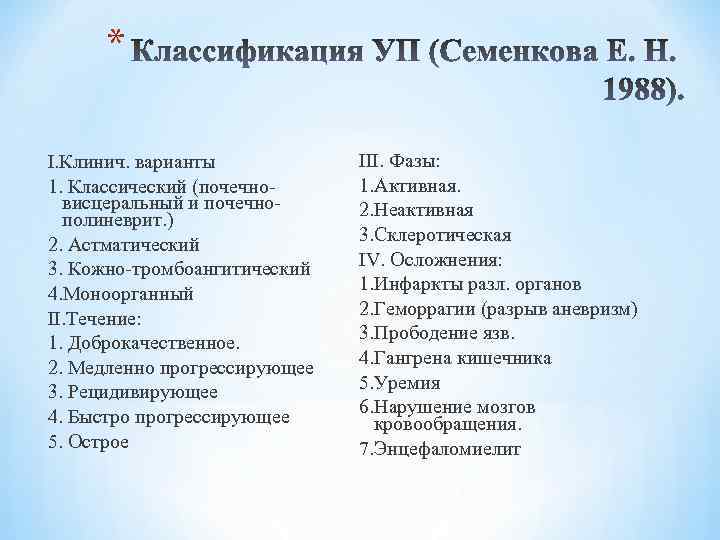 * Классификация УП (Семенкова Е. Н. 1988).

I.Клинич. варианты
1. Классический (почечно-висцеральный и почечно-полиневрит.)
2. Астматический
3. Кожно-тромбоангитический
4.Моноорганный
II.Течение:
1. Доброкачественное.
2. Медленно прогрессирующее
3. Рецидивирующее
4. Быстро прогрессирующее
5. Острое

III. Фазы:
1.Активная.
2.Неактивная
3.Склеротическая
IV. Осложнения:
1.Инфаркты разл. органов
2.Геморрагии (разрыв аневризм)
3.Прободение язв.
4.Гангрена кишечника
5.Уремия
6.Нарушение мозгов кровообращения.
7.Энцефаломиелит